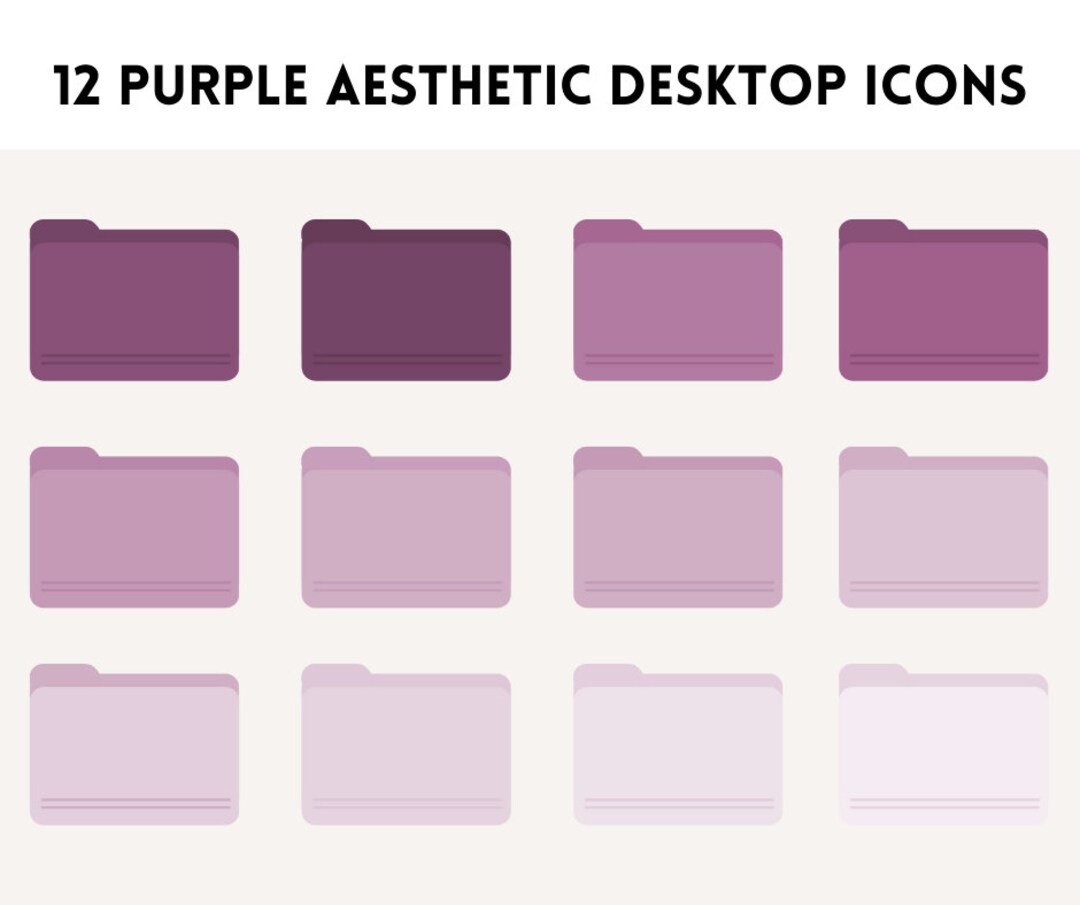 12 PURPLE AESTHETIC DESKTOP ICONS